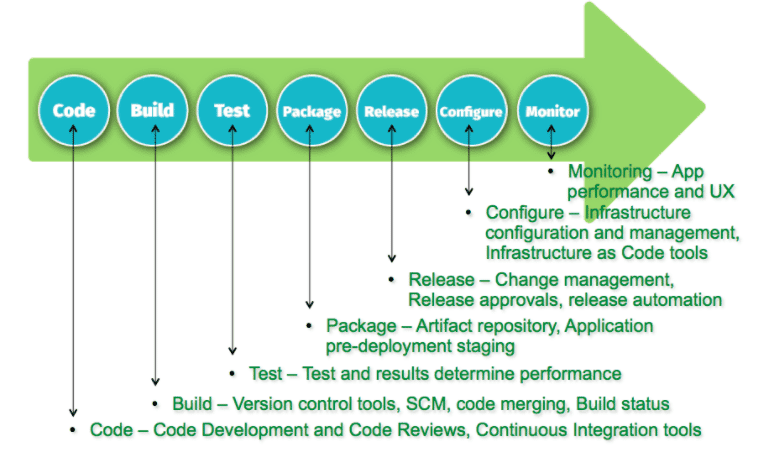 Code Build Test Package Release Configure Monitor

• Monitoring – App performance and UX

• Configure – Infrastructure configuration and management, Infrastructure as Code tools

• Release – Change management, Release approvals, release automation

• Package – Artifact repository, Application pre-deployment staging

• Test – Test and results determine performance

• Build – Version control tools, SCM, code merging, Build status

• Code – Code Development and Code Reviews, Continuous Integration tools